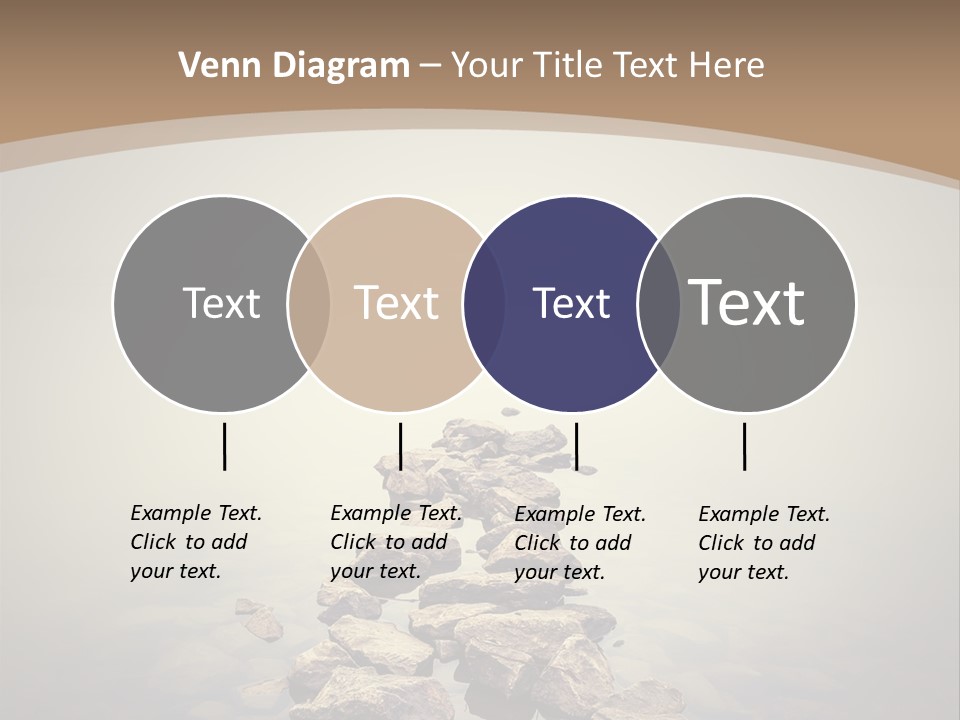 Venn Diagram – Your Title Text Here

Text

Text

Text

Text

Example Text. Click to add your text.

Example Text. Click to add your text.

Example Text. Click to add your text.

Example Text. Click to add your text.